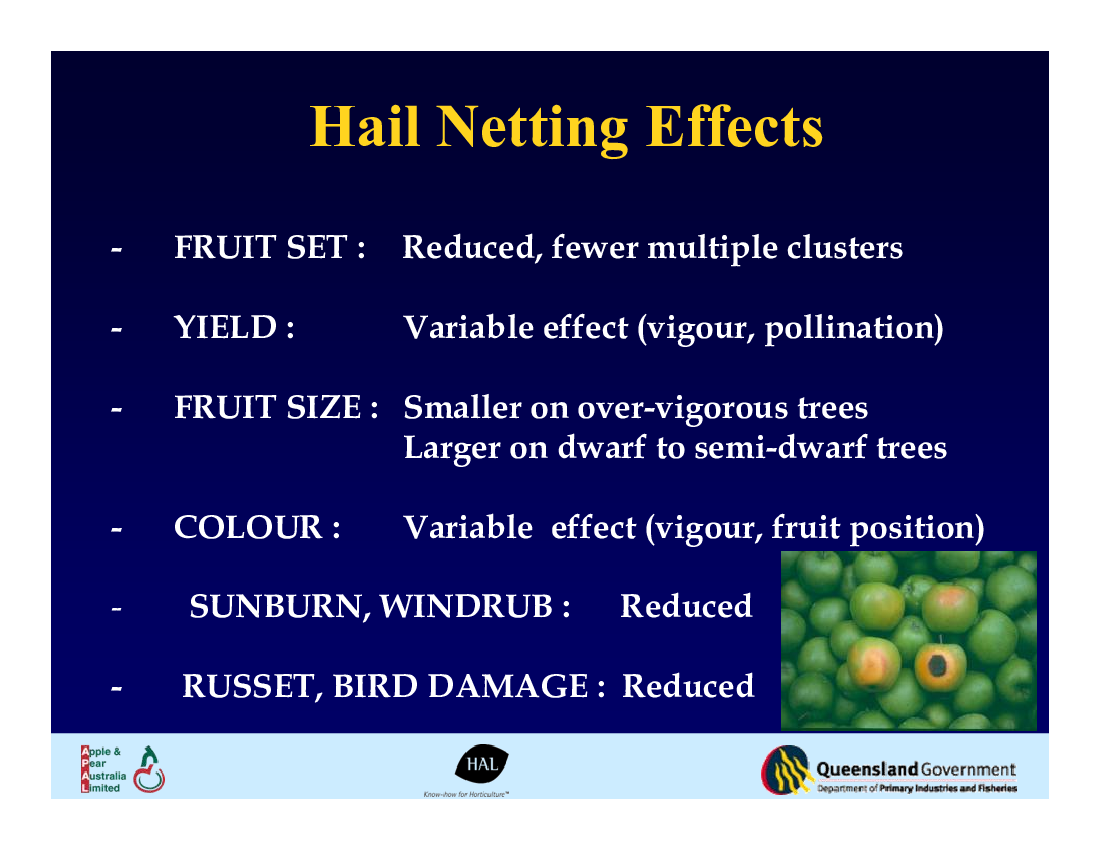 Hail Netting Effects

- FRUIT SET : Reduced, fewer multiple clusters

- YIELD : Variable effect (vigour, pollination)

- FRUIT SIZE : Smaller on over-vigorous trees
Larger on dwarf to semi-dwarf trees

- COLOUR : Variable effect (vigour, fruit position)

- SUNBURN, WINDRUB : Reduced

- RUSSET, BIRD DAMAGE : Reduced

Apple & Pear Australia Limited

HAL
Know-how for Horticulture™

Queensland Government
Department of Primary Industries and Fisheries